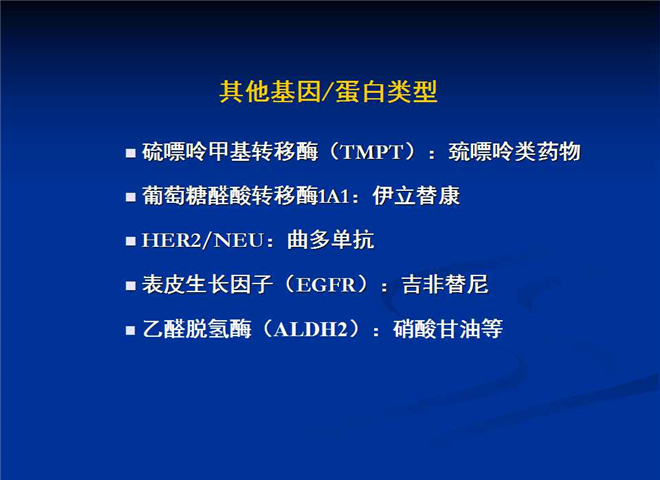 其他基因/蛋白类型

■ 硫嘌呤甲基转移酶（TMPT）：巯嘌呤类药物

■ 葡萄糖醛酸转移酶1A1：伊立替康

■ HER2/NEU：曲多单抗

■ 表皮生长因子（EGFR）：吉非替尼

■ 乙醛脱氢酶（ALDH2）：硝酸甘油等